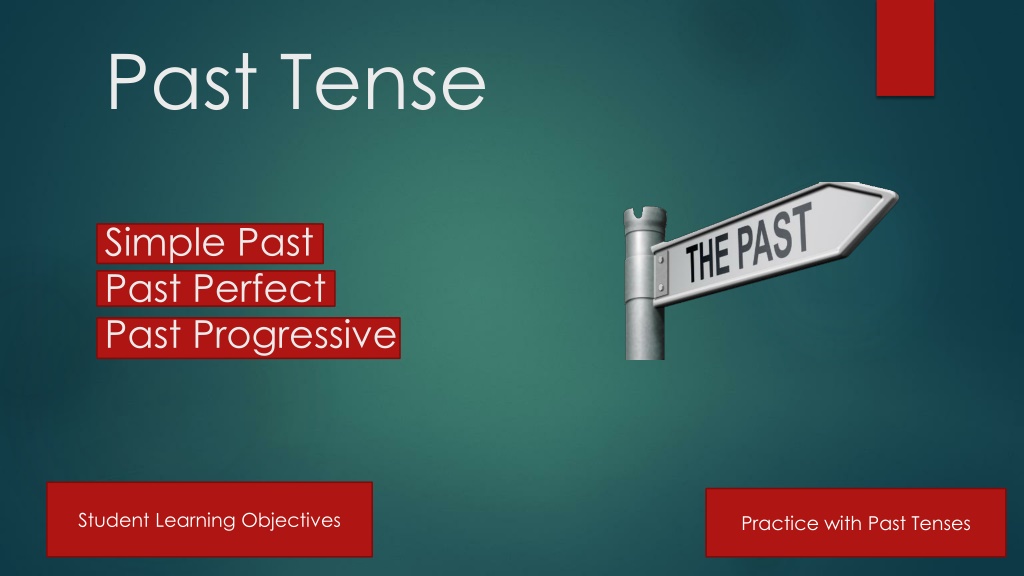 Past Tense

Simple Past
Past Perfect
Past Progressive

THE PAST

Student Learning Objectives

Practice with Past Tenses